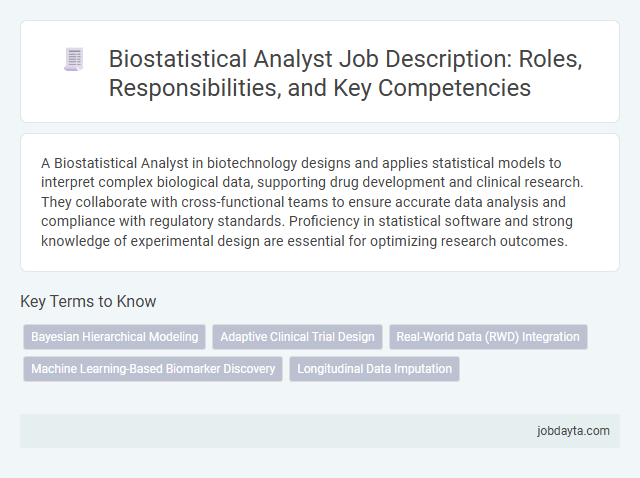 Biostatistical Analyst Job Description: Roles, Responsibilities, and Key Competencies

A Biostatistical Analyst in biotechnology designs and applies statistical models to interpret complex biological data, supporting drug development and clinical research. They collaborate with cross-functional teams to ensure accurate data analysis and compliance with regulatory standards. Proficiency in statistical software and strong knowledge of experimental design are essential for optimizing research outcomes.

Key Terms to Know

Bayesian Hierarchical Modeling

Adaptive Clinical Trial Design

Real-World Data (RWD) Integration

Machine Learning-Based Biomarker Discovery

Longitudinal Data Imputation

jobdayta.com